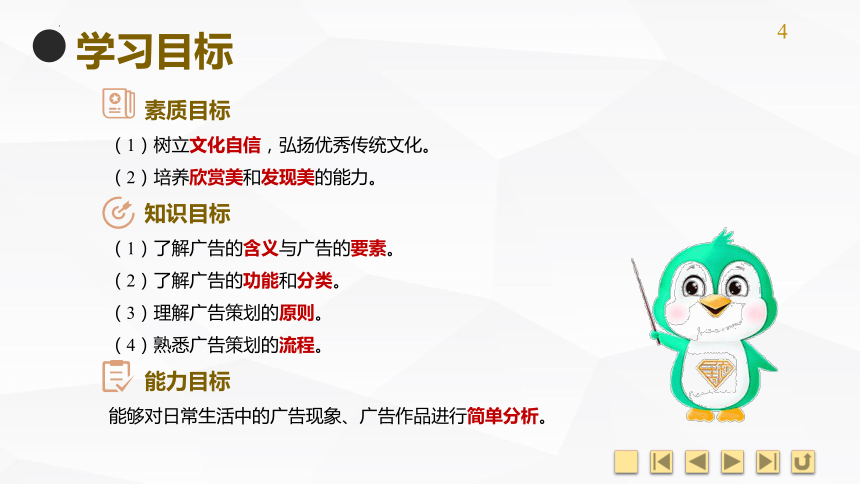 学习目标

4

素质目标

（1）树立文化自信，弘扬优秀传统文化。

（2）培养欣赏美和发现美的能力。

知识目标

（1）了解广告的含义与广告的要素。

（2）了解广告的功能和分类。

（3）理解广告策划的原则。

（4）熟悉广告策划的流程。

能力目标

能够对日常生活中的广告现象、广告作品进行简单分析。